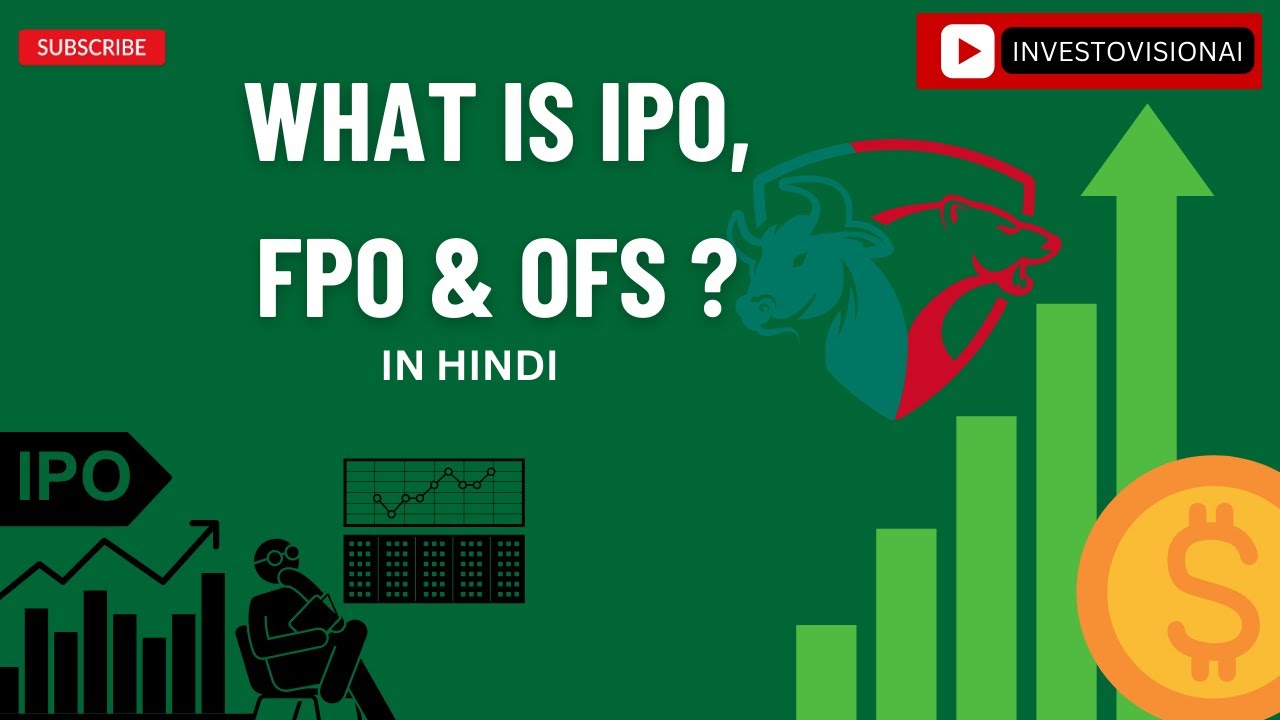 SUBSCRIBE

INVESTOVISIONAI

WHAT IS IPO, FPO & OFS ?

IN HINDI

IPO

$